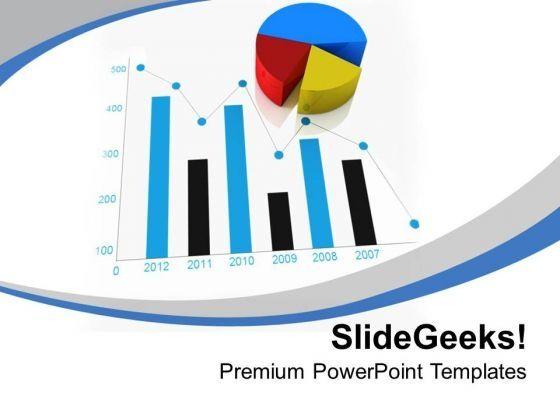 500
400
300
200
100
0
2012
2011
2010
2009
2008
2007

SlideGeeks!
Premium PowerPoint Templates